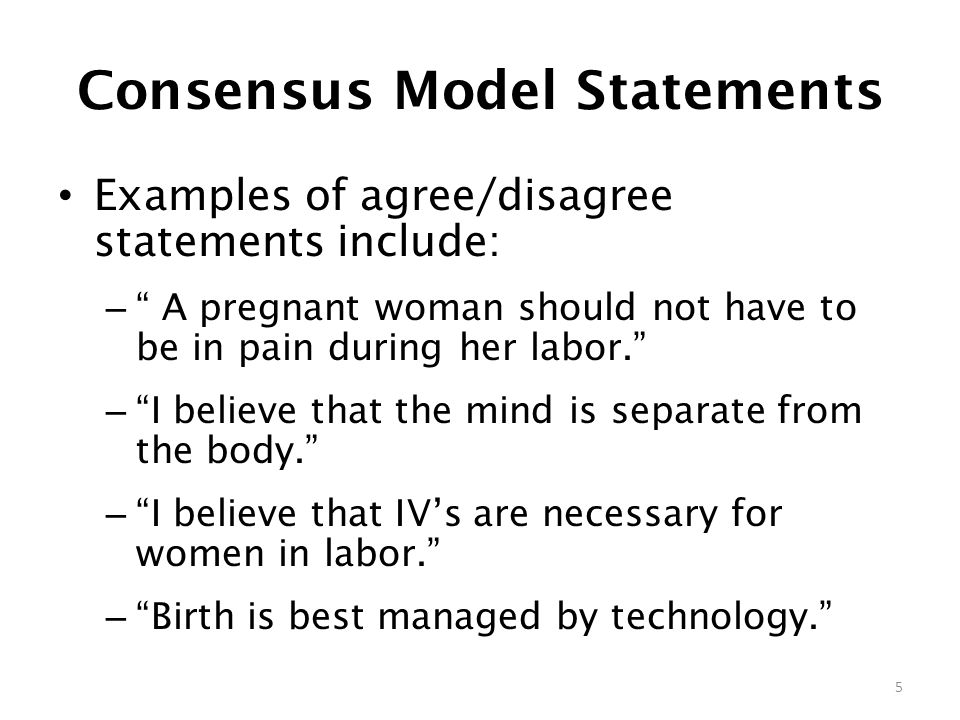 Consensus Model Statements

• Examples of agree/disagree statements include:

– “ A pregnant woman should not have to be in pain during her labor.”

– “I believe that the mind is separate from the body.”

– “I believe that IV’s are necessary for women in labor.”

– “Birth is best managed by technology.”

5